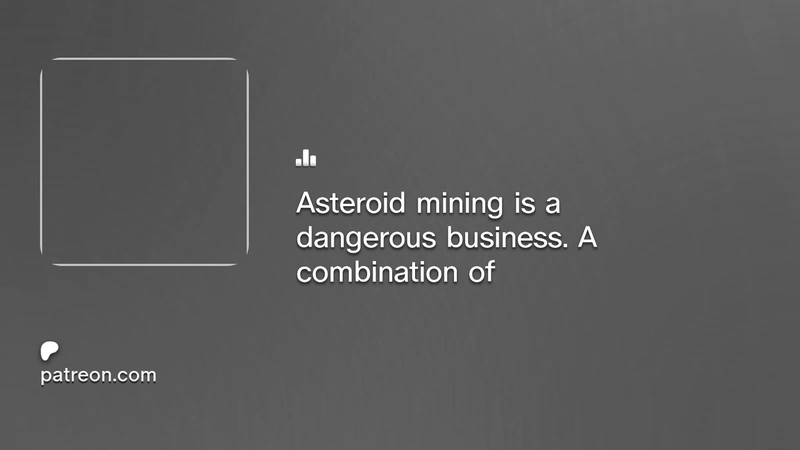 Asteroid mining is a dangerous business. A combination of

patreon.com